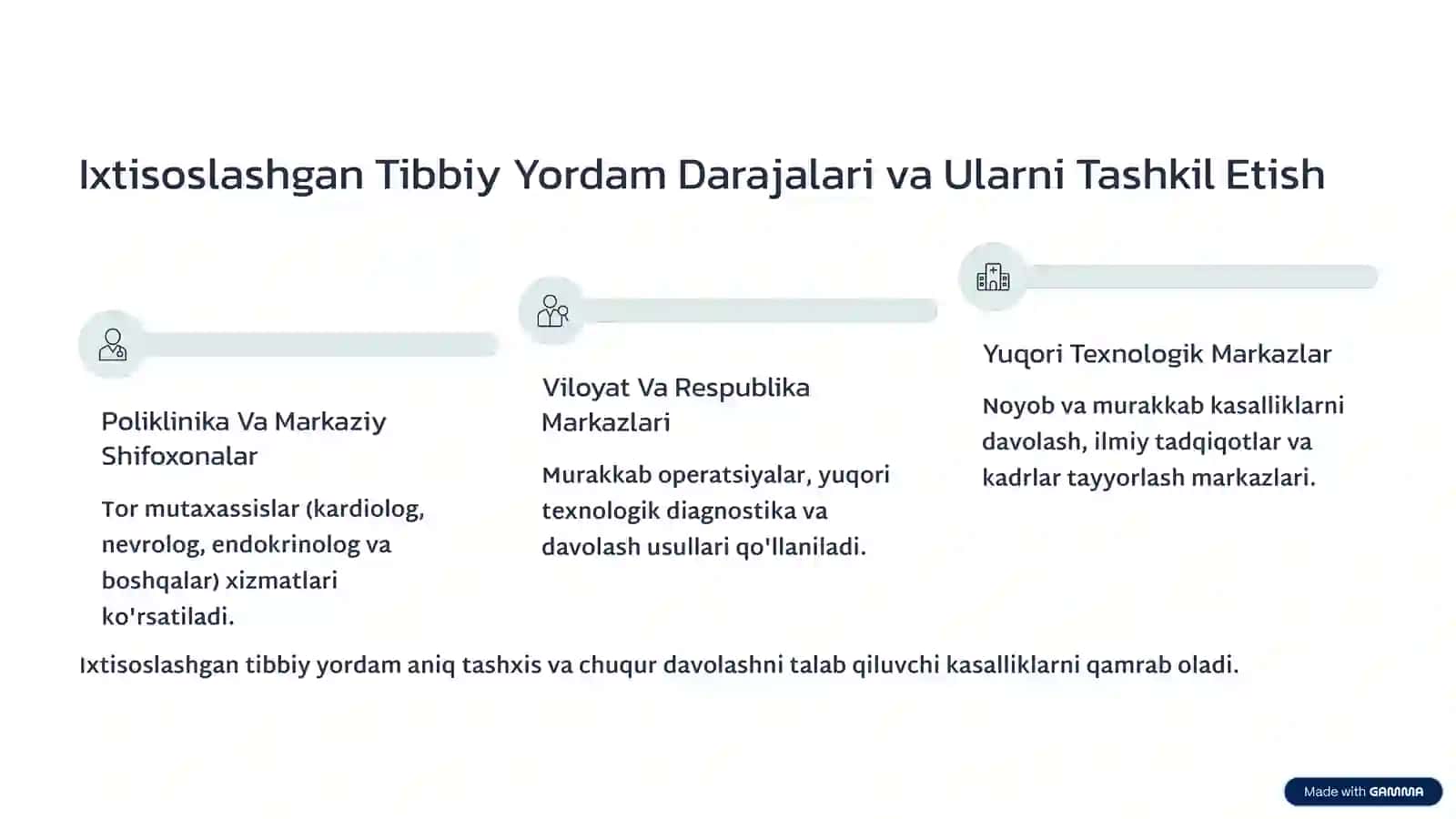 Ixtisoslashgan Tibbiy Yordam Darajalari va Ularni Tashkil Etish

Poliklinika Va Markaziy Shifoxonalar

Tor mutaxassislar (kardiolog, nevrolog, endokrinolog va boshqalar) xizmatlari ko'rsatiladi.

Viloyat Va Respublika Markazlari

Murakkab operatsiyalar, yuqori texnologik diagnostika va davolash usullari qo'llaniladi.

Yuqori Texnologik Markazlar

Noyob va murakkab kasalliklarni davolash, ilmiy tadqiqotlar va kadrlar tayyorlash markazlari.

Ixtisoslashgan tibbiy yordam aniq tashxis va chuqur davolashni talab qiluvchi kasalliklarni qamrab oladi.

Made with GAMMA